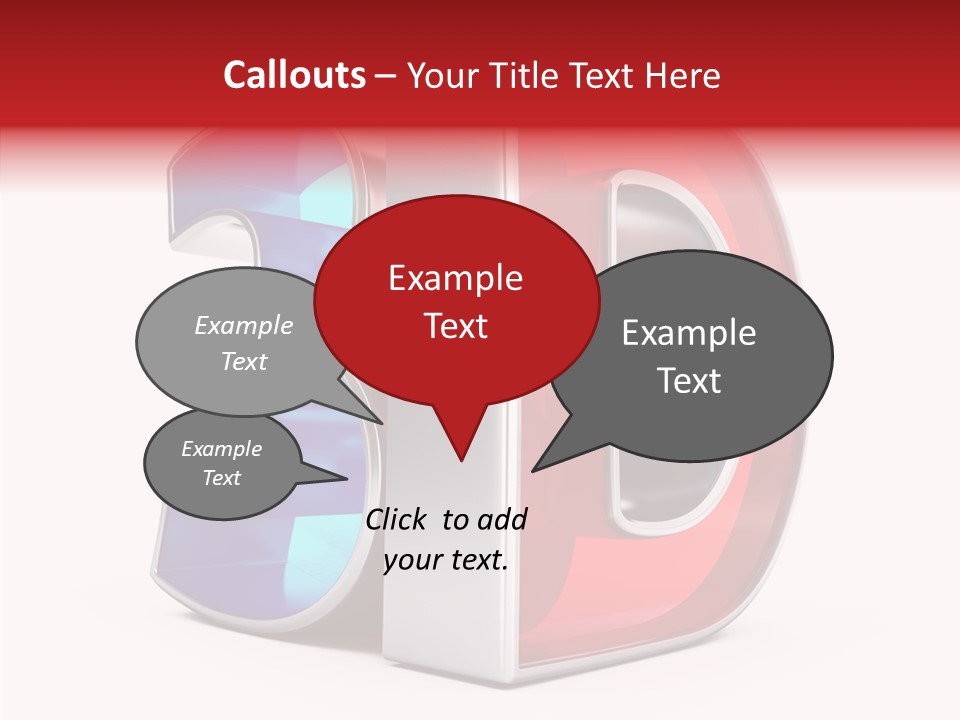 Callouts – Your Title Text Here

Example Text

Example Text

Example Text

Example Text

Click to add your text.